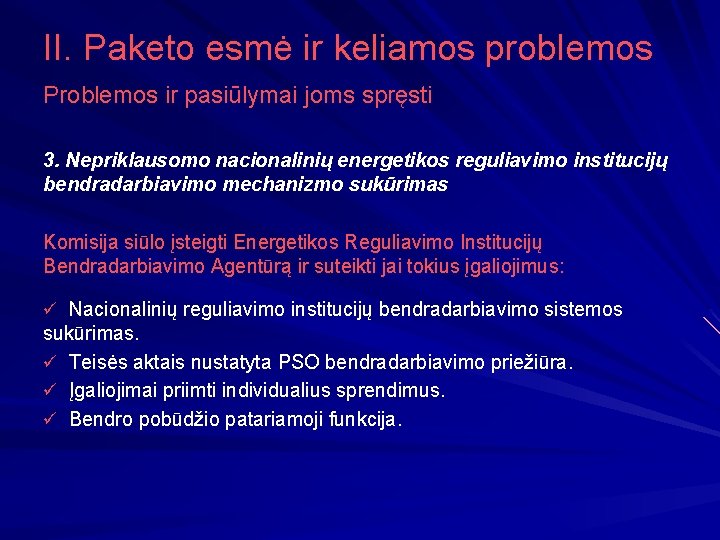 II. Paketo esmė ir keliamos problemos

Problemos ir pasiūlymai joms spręsti

3. Nepriklausomo nacionalinių energetikos reguliavimo institucijų bendradarbiavimo mechanizmo sukūrimas

Komisija siūlo įsteigti Energetikos Reguliavimo Institucijų Bendradarbiavimo Agentūrą ir suteikti jai tokius įgaliojimus:

✓ Nacionalinių reguliavimo institucijų bendradarbiavimo sistemos sukūrimas.
✓ Teisės aktais nustatyta PSO bendradarbiavimo priežiūra.
✓ Įgaliojimai priimti individualius sprendimus.
✓ Bendro pobūdžio patariamoji funkcija.